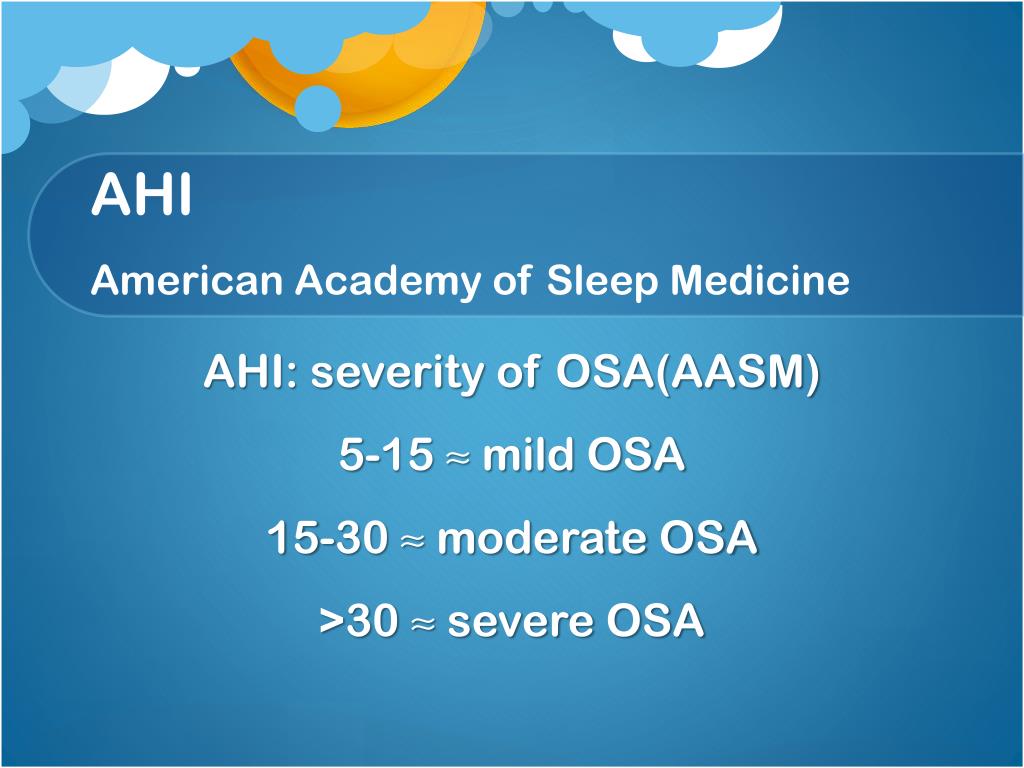 AHI

American Academy of Sleep Medicine

AHI: severity of OSA(AASM)

5-15 $\approx$ mild OSA

15-30 $\approx$ moderate OSA

>30 $\approx$ severe OSA